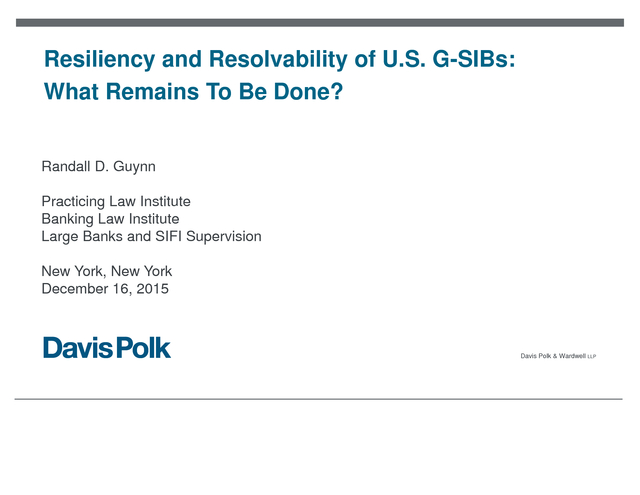 Resiliency and Resolvability of U.S. G-SIBs: What Remains To Be Done?

Randall D. Guynn

Practicing Law Institute
Banking Law Institute
Large Banks and SIFI Supervision

New York, New York
December 16, 2015

Davis Polk

Davis Polk & Wardwell LLP